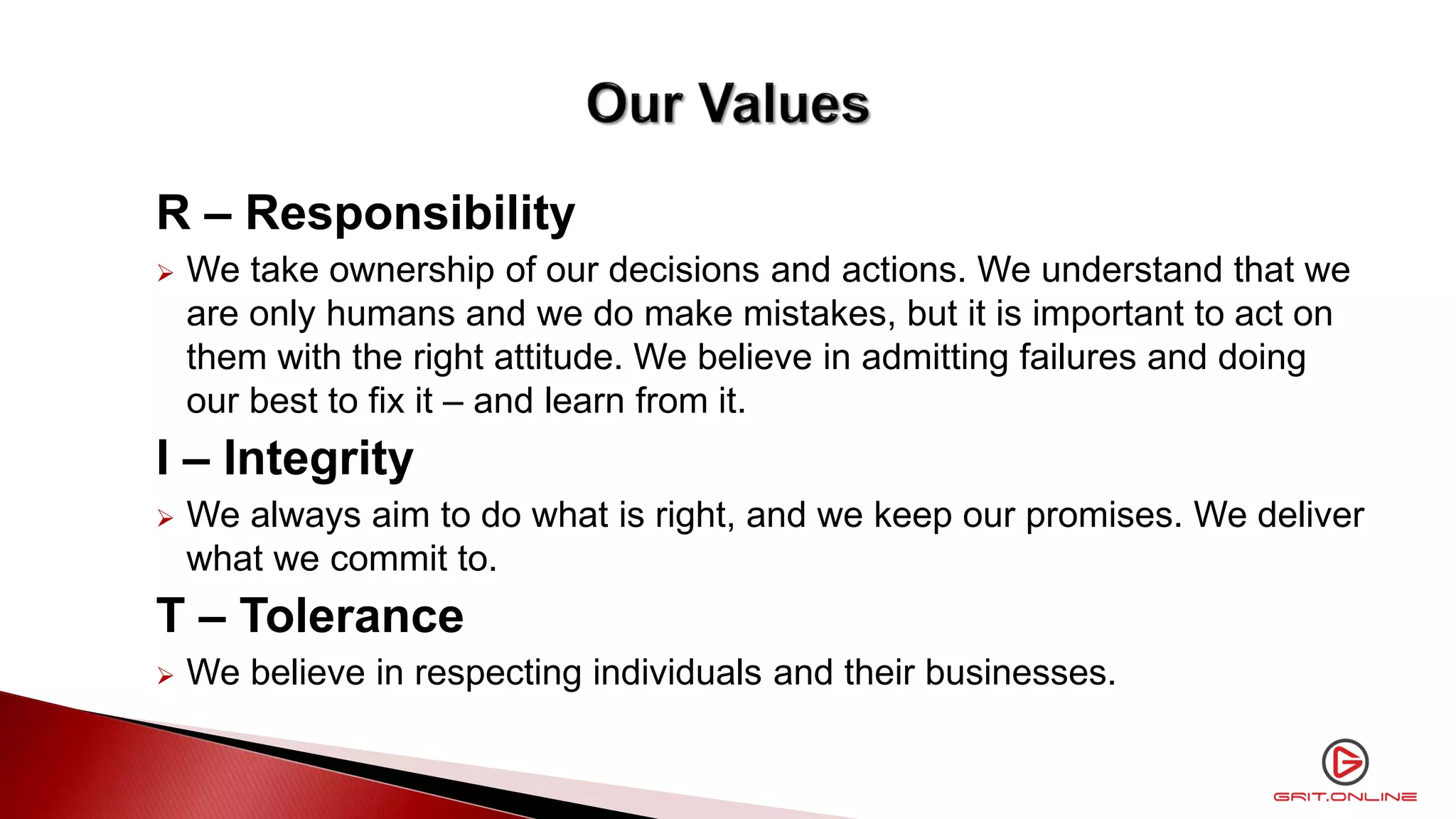 Our Values

R – Responsibility

➢ We take ownership of our decisions and actions. We understand that we are only humans and we do make mistakes, but it is important to act on them with the right attitude. We believe in admitting failures and doing our best to fix it – and learn from it.

I – Integrity

➢ We always aim to do what is right, and we keep our promises. We deliver what we commit to.

T – Tolerance

➢ We believe in respecting individuals and their businesses.

GRIT.ONLINE